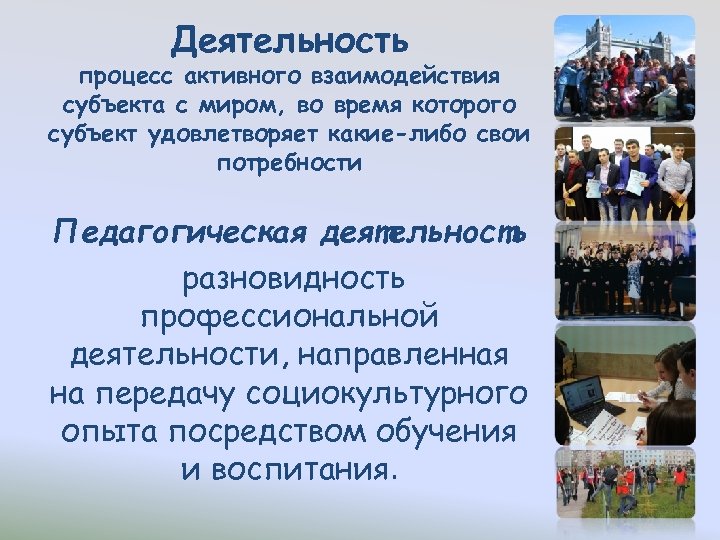 Деятельность
процесс активного взаимодействия субъекта с миром, во время которого субъект удовлетворяет какие-либо свои потребности

Педагогическая деятельность
разновидность профессиональной деятельности, направленная на передачу социокультурного опыта посредством обучения и воспитания.